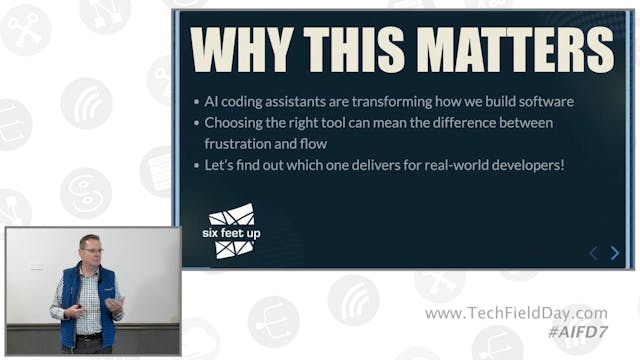 WHY THIS MATTERS

• AI coding assistants are transforming how we build software
• Choosing the right tool can mean the difference between frustration and flow
• Let's find out which one delivers for real-world developers!

six feet up

www.TechFieldDay.com
#AIFD7